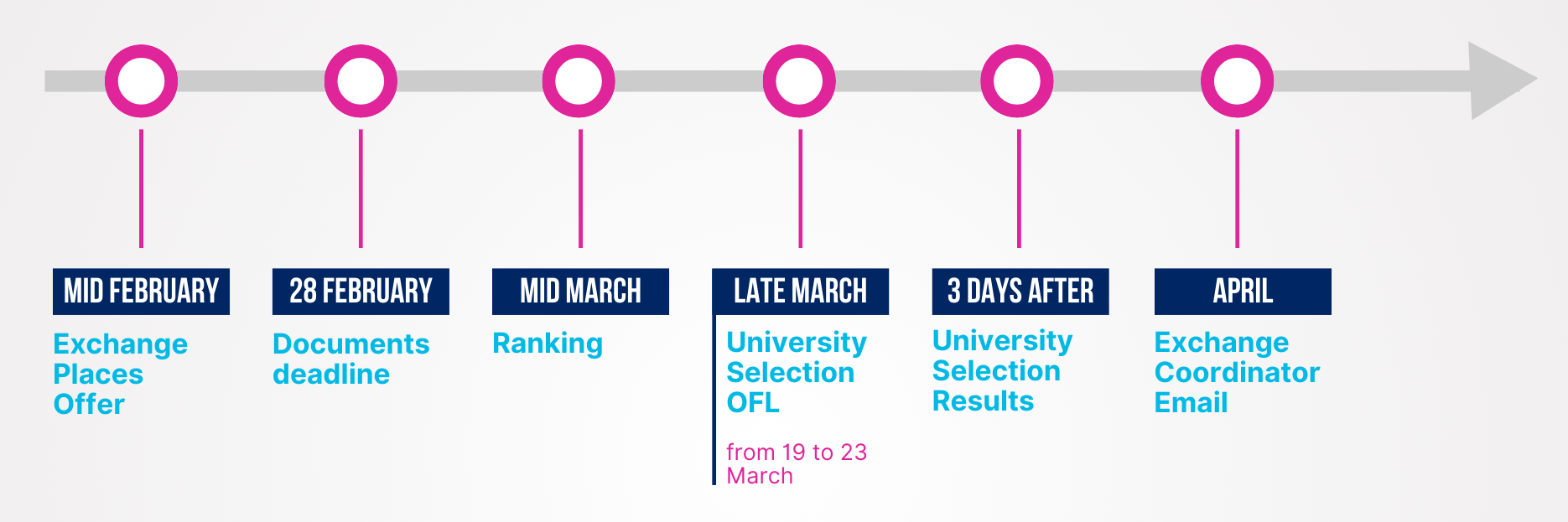 MID FEBRUARY
Exchange Places Offer

28 FEBRUARY
Documents deadline

MID MARCH
Ranking

LATE MARCH
University Selection OFL

from 19 to 23 March

3 DAYS AFTER
University Selection Results

APRIL
Exchange Coordinator Email